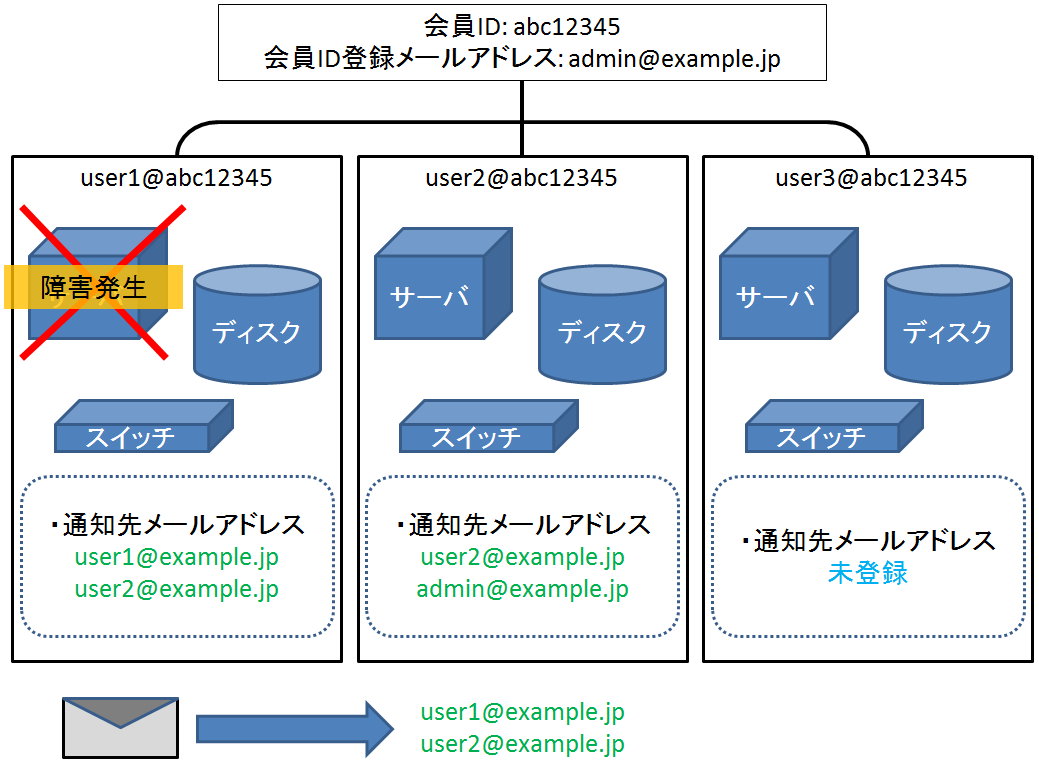 会員ID: abc12345
会員ID登録メールアドレス: admin@example.jp

user1@abc12345

障害発生

ディスク

スイッチ

・通知先メールアドレス
user1@example.jp
user2@example.jp

user2@abc12345

サーバ

ディスク

スイッチ

・通知先メールアドレス
user2@example.jp
admin@example.jp

user3@abc12345

サーバ

ディスク

スイッチ

・通知先メールアドレス
未登録

user1@example.jp
user2@example.jp